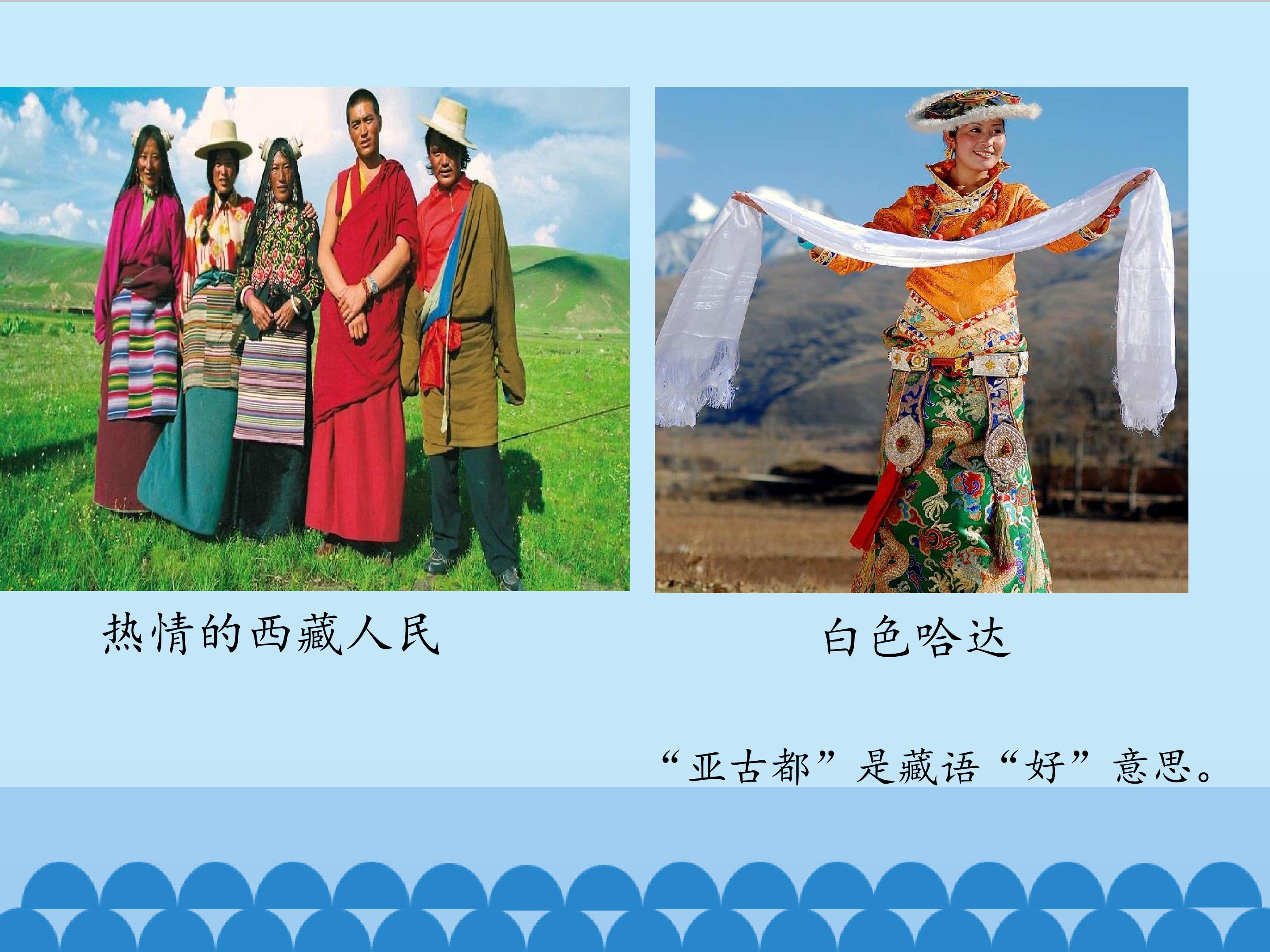 热情的西藏人民

白色哈达

“亚古都”是藏语“好”意思。